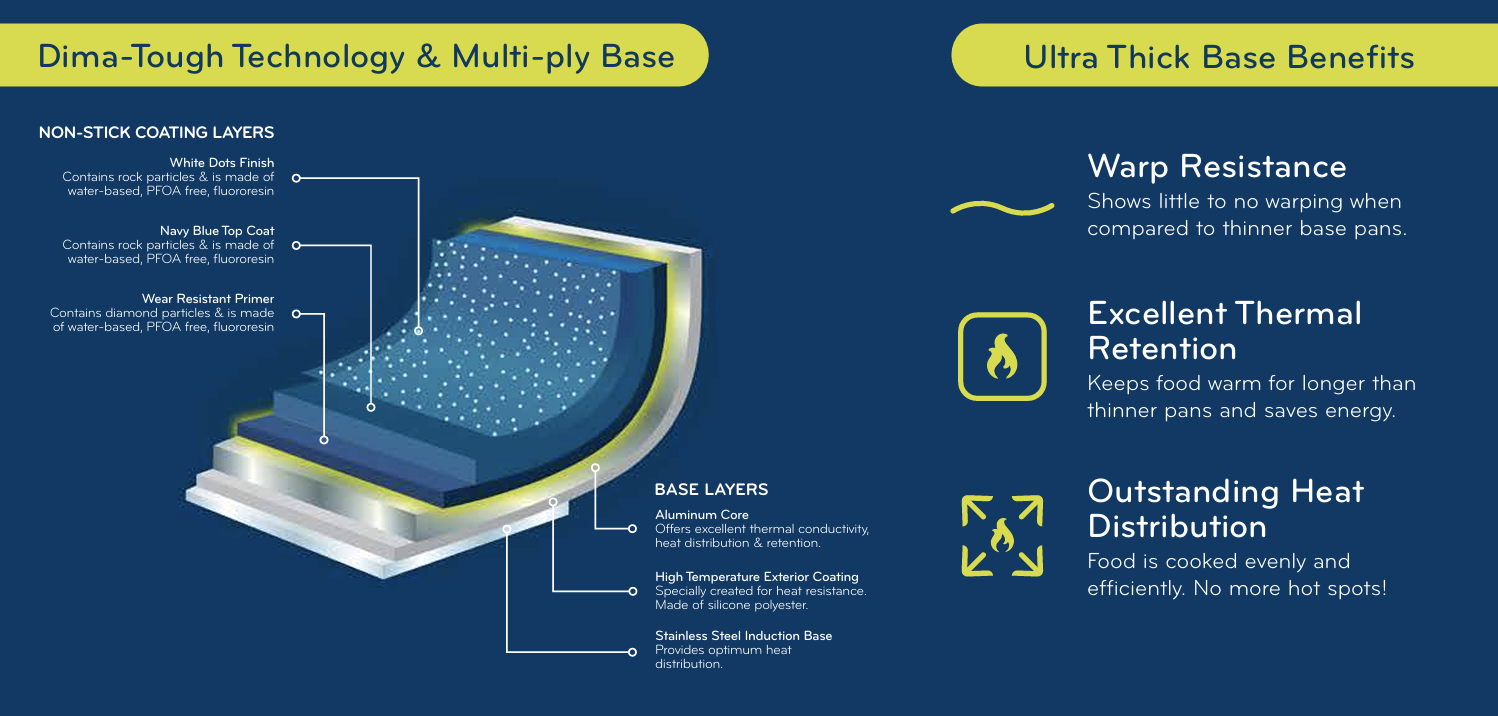 Dima-Tough Technology & Multi-ply Base

NON-STICK COATING LAYERS

White Dots Finish
Contains rock particles & is made of water-based, PFOA free, fluororesin

Navy Blue Top Coat
Contains rock particles & is made of water-based, PFOA free, fluororesin

Wear Resistant Primer
Contains diamond particles & is made of water-based, PFOA free, fluororesin

BASE LAYERS

Aluminum Core
Offers excellent thermal conductivity, heat distribution & retention.

High Temperature Exterior Coating
Specially created for heat resistance. Made of silicone polyester.

Stainless Steel Induction Base
Provides optimum heat distribution.

Ultra Thick Base Benefits

Warp Resistance
Shows little to no warping when compared to thinner base pans.

Excellent Thermal Retention
Keeps food warm for longer than thinner pans and saves energy.

Outstanding Heat Distribution
Food is cooked evenly and efficiently. No more hot spots!